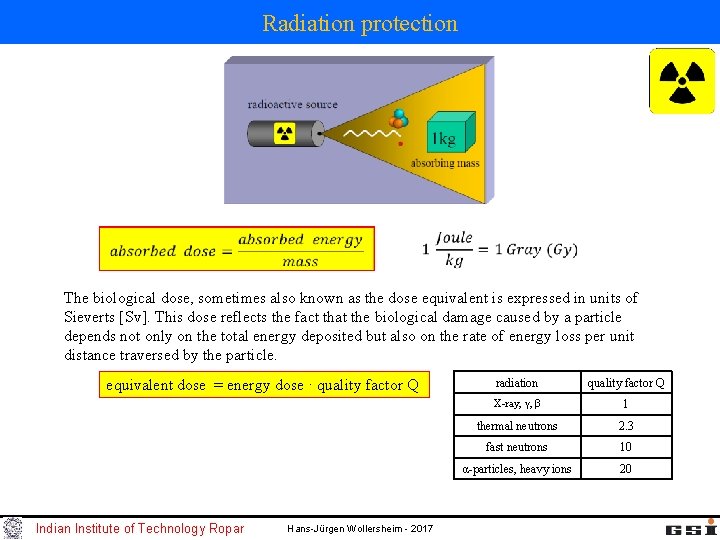 Radiation protection

radioactive source

1kg

absorbing mass

$absorbed\ dose = \frac{absorbed\ energy}{mass}$

$1\ \frac{Joule}{kg} = 1\ Gray\ (Gy)$

The biological dose, sometimes also known as the dose equivalent is expressed in units of Sieverts [Sv]. This dose reflects the fact that the biological damage caused by a particle depends not only on the total energy deposited but also on the rate of energy loss per unit distance traversed by the particle.

equivalent dose = energy dose · quality factor Q

| radiation | quality factor Q |
|---|---|
| X-ray, γ, β | 1 |
| thermal neutrons | 2.3 |
| fast neutrons | 10 |
| α-particles, heavy ions | 20 |

Indian Institute of Technology Ropar

Hans-Jürgen Wollersheim - 2017

GSI